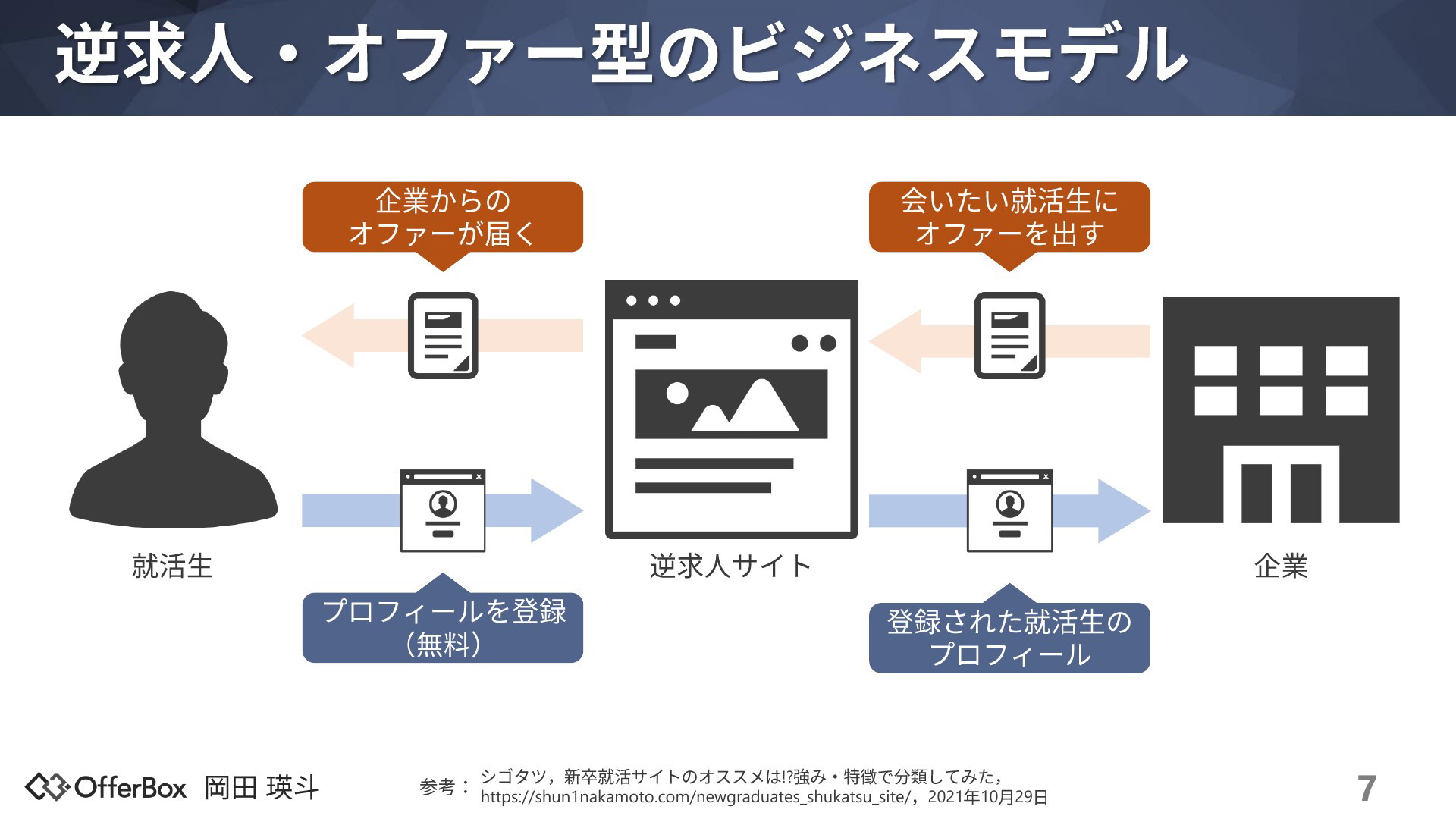 逆求人・オファー型のビジネスモデル

企業からの
オファーが届く

会いたい就活生に
オファーを出す

就活生

逆求人サイト

企業

プロフィールを登録
(無料)

登録された就活生の
プロフィール

OfferBox 岡田 瑛斗

参考： シゴタツ，新卒就活サイトのオススメは!?強み・特徴で分類してみた，
https://shun1nakamoto.com/newgraduates_shukatsu_site/，2021年10月29日

7